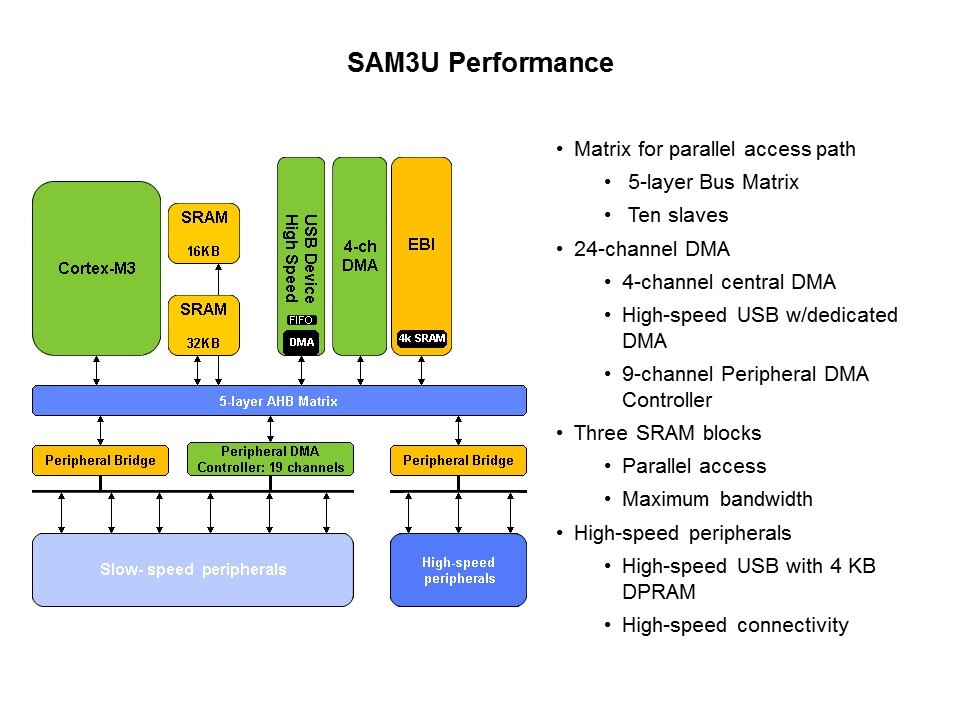 SAM3U Performance

Cortex-M3

SRAM
16KB

SRAM
32KB

USB Device High Speed
FIFO
DMA

4-ch DMA

EBI
4k SRAM

5-layer AHB Matrix

Peripheral Bridge

Peripheral DMA Controller: 19 channels

Peripheral Bridge

Slow- speed peripherals

High-speed peripherals

• Matrix for parallel access path
  • 5-layer Bus Matrix
  • Ten slaves
• 24-channel DMA
  • 4-channel central DMA
  • High-speed USB w/dedicated DMA
  • 9-channel Peripheral DMA Controller
• Three SRAM blocks
  • Parallel access
  • Maximum bandwidth
• High-speed peripherals
  • High-speed USB with 4 KB DPRAM
  • High-speed connectivity